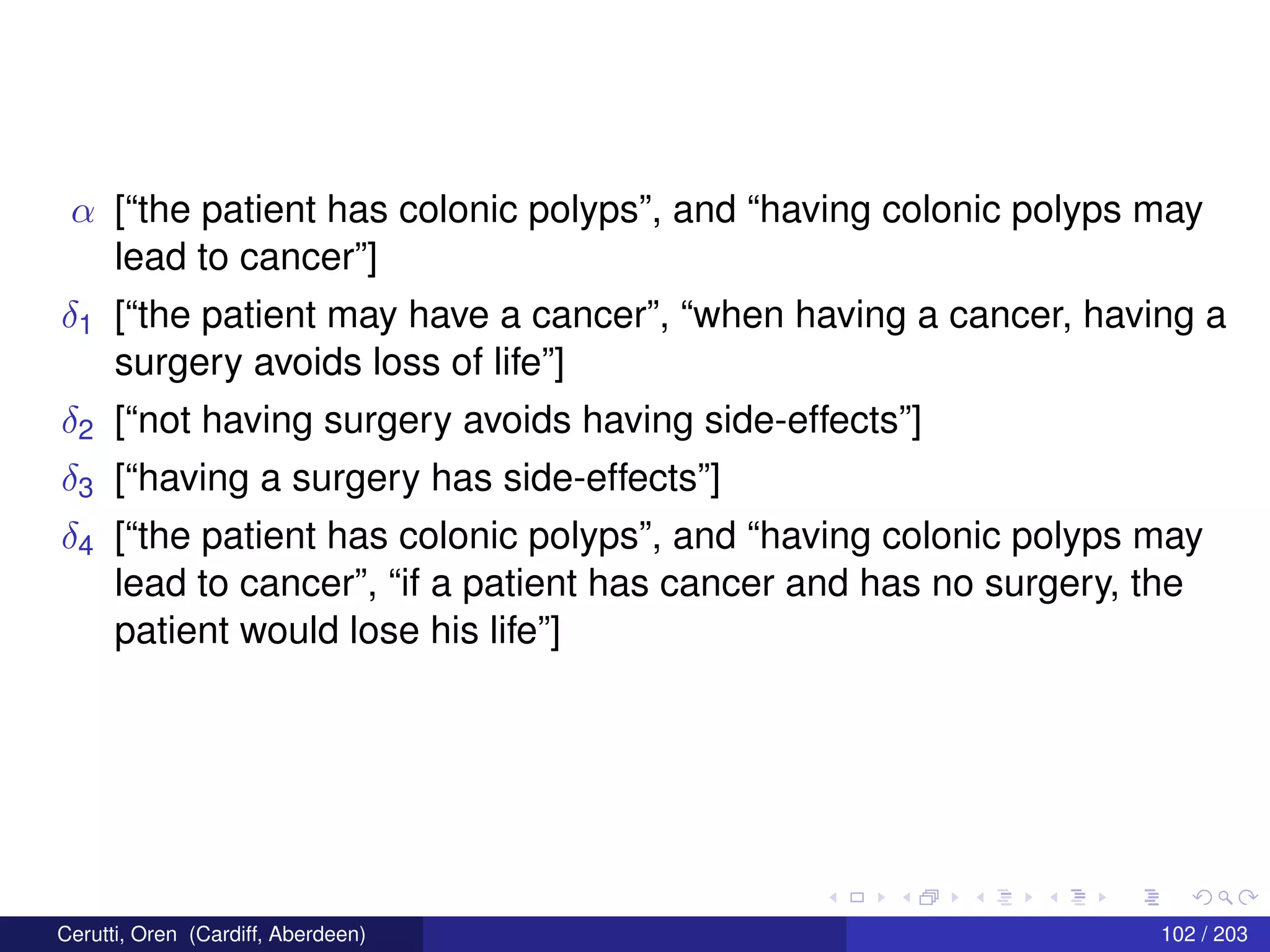 $\alpha$ [“the patient has colonic polyps”, and “having colonic polyps may lead to cancer”]

$\delta_1$ [“the patient may have a cancer”, “when having a cancer, having a surgery avoids loss of life”]

$\delta_2$ [“not having surgery avoids having side-effects”]

$\delta_3$ [“having a surgery has side-effects”]

$\delta_4$ [“the patient has colonic polyps”, and “having colonic polyps may lead to cancer”, “if a patient has cancer and has no surgery, the patient would lose his life”]

Cerutti, Oren (Cardiff, Aberdeen)

102 / 203